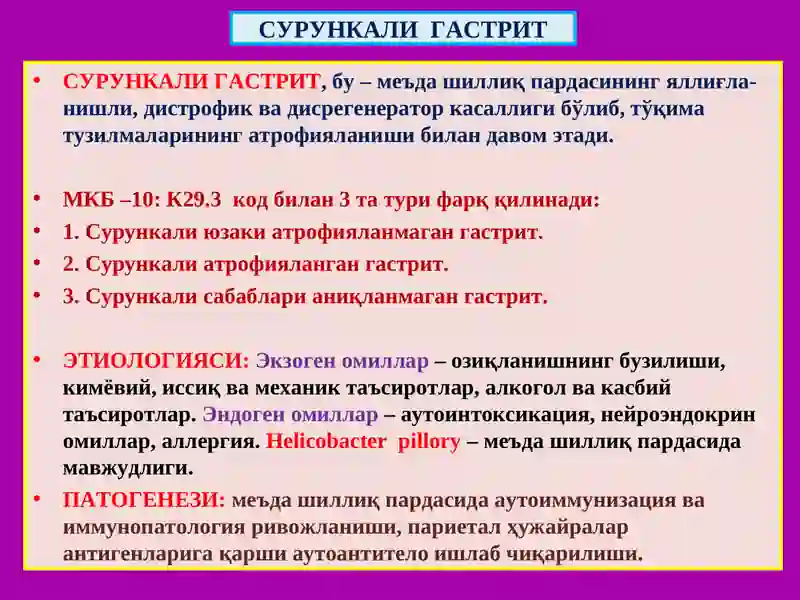 СУРУНКАЛИ ГАСТРИТ

• СУРУНКАЛИ ГАСТРИТ, бу – меъда шиллиқ пардасининг яллиғланишли, дистрофик ва дисрегенератор касаллиги бўлиб, тўқима тузилмаларининг атрофияланиши билан давом этади.

• МКБ –10: К29.3 код билан 3 та тури фарқ қилинади:
• 1. Сурункали юзаки атрофияланмаган гастрит.
• 2. Сурункали атрофияланган гастрит.
• 3. Сурункали сабаблари аниқланмаган гастрит.

• ЭТИОЛОГИЯСИ: Экзоген омиллар – озиқланишнинг бузилиши, кимёвий, иссиқ ва механик таъсиротлар, алкогол ва касбий таъсиротлар. Эндоген омиллар – аутоинтоксикация, нейроэндокрин омиллар, аллергия. Helicobacter pillory – меъда шиллиқ пардасида мавжудлиги.
• ПАТОГЕНЕЗИ: меъда шиллиқ пардасида аутоиммунизация ва иммунопатология ривожланиши, париетал ҳужайралар антигенларига қарши аутоантитело ишлаб чиқарилиши.